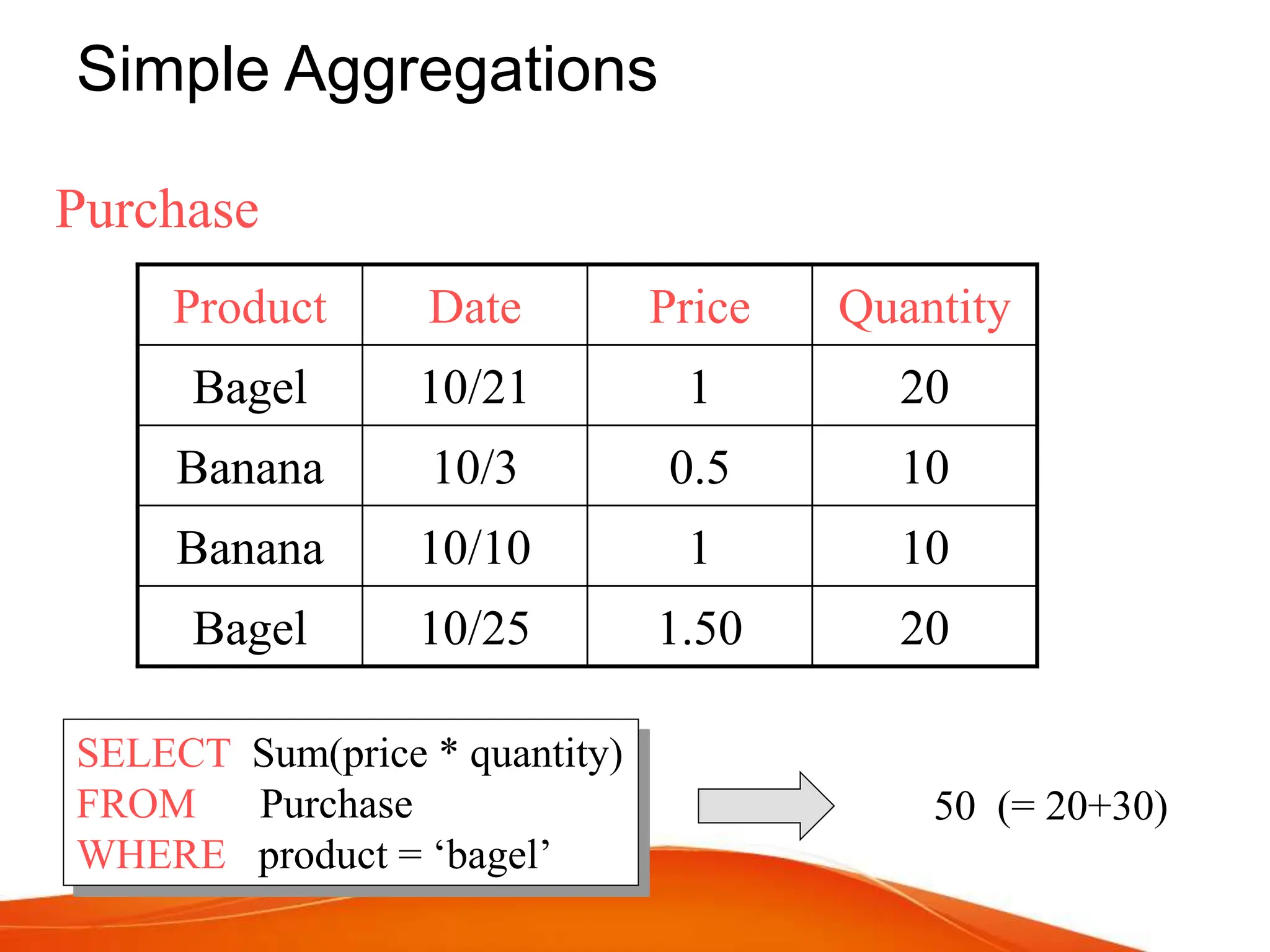 Simple Aggregations

Purchase

| Product | Date | Price | Quantity |
|---|---|---|---|
| Bagel | 10/21 | 1 | 20 |
| Banana | 10/3 | 0.5 | 10 |
| Banana | 10/10 | 1 | 10 |
| Bagel | 10/25 | 1.50 | 20 |

SELECT Sum(price * quantity)
FROM Purchase
WHERE product = ‘bagel’

50 (= 20+30)